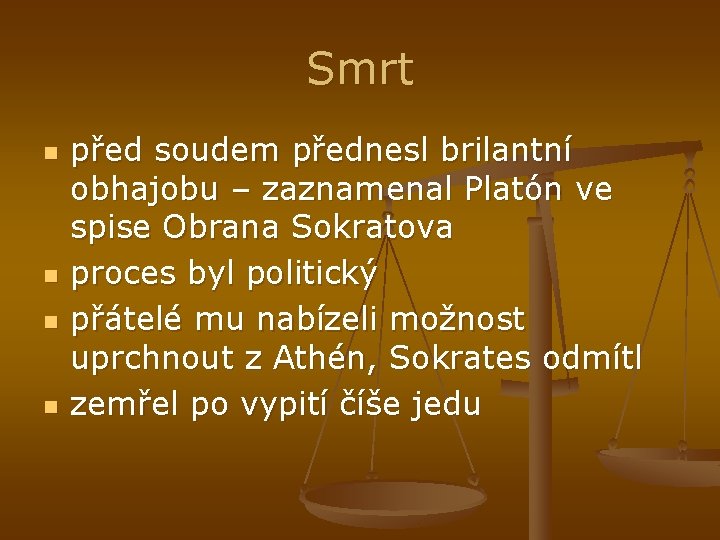 Smrt

- před soudem přednesl brilantní obhajobu – zaznamenal Platón ve spise Obrana Sokratova
- proces byl politický
- přátelé mu nabízeli možnost uprchnout z Athén, Sokrates odmítl
- zemřel po vypití číše jedu